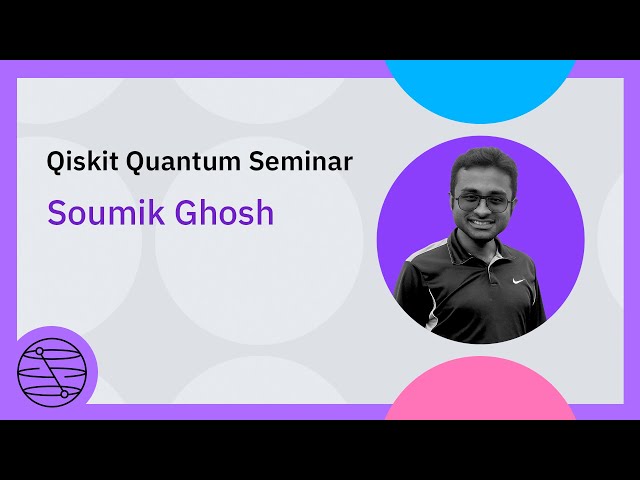 Qiskit Quantum Seminar

Soumik Ghosh